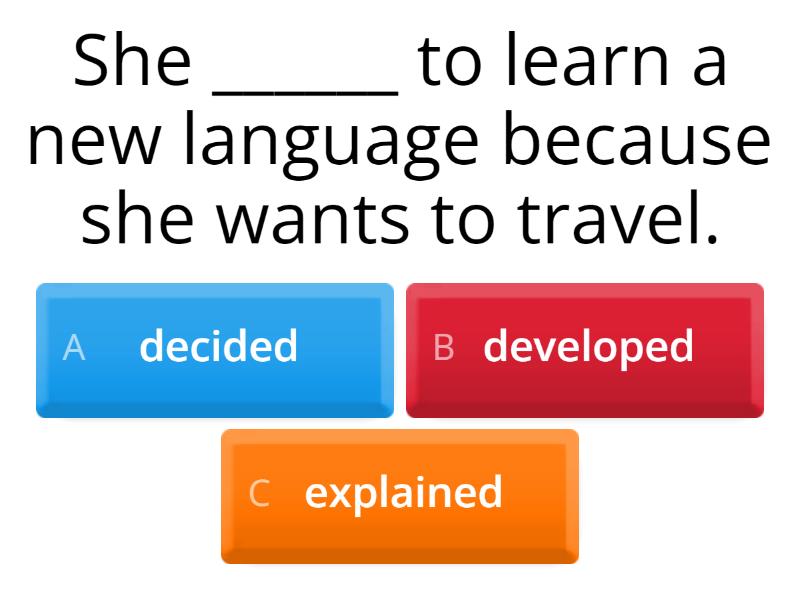 She ______ to learn a new language because she wants to travel.

A decided

B developed

C explained